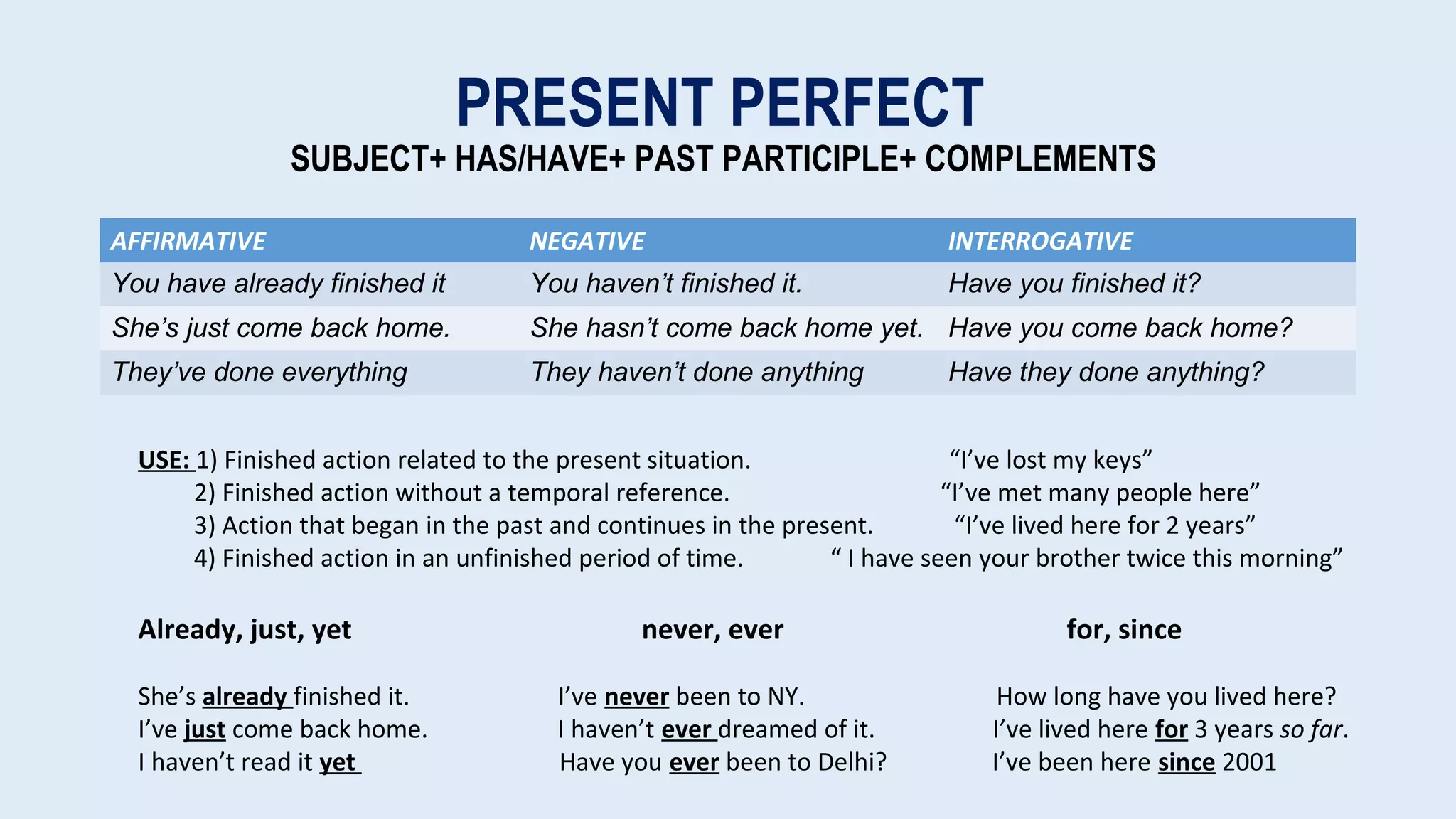 PRESENT PERFECT
SUBJECT+ HAS/HAVE+ PAST PARTICIPLE+ COMPLEMENTS

| AFFIRMATIVE | NEGATIVE | INTERROGATIVE |
|---|---|---|
| You have already finished it | You haven't finished it. | Have you finished it? |
| She's just come back home. | She hasn't come back home yet. | Have you come back home? |
| They've done everything | They haven't done anything | Have they done anything? |

USE: 1) Finished action related to the present situation. "I've lost my keys"
2) Finished action without a temporal reference. "I've met many people here"
3) Action that began in the past and continues in the present. "I've lived here for 2 years"
4) Finished action in an unfinished period of time. " I have seen your brother twice this morning"

Already, just, yet

She's already finished it.
I've just come back home.
I haven't read it yet

never, ever

I've never been to NY.
I haven't ever dreamed of it.
Have you ever been to Delhi?

for, since

How long have you lived here?
I've lived here for 3 years so far.
I've been here since 2001